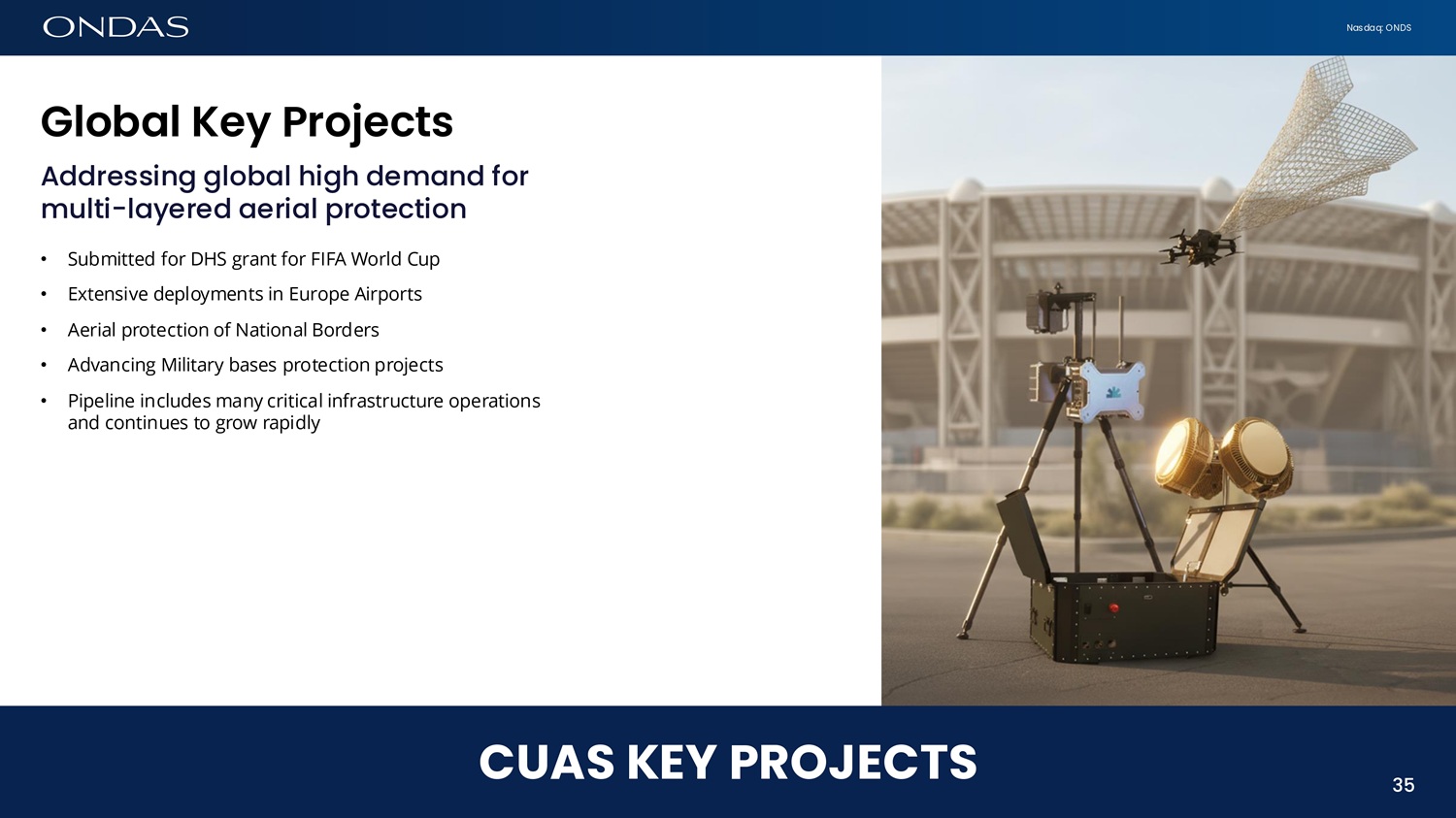 ONDAS

Nasdaq: ONDS

Global Key Projects

Addressing global high demand for multi-layered aerial protection

• Submitted for DHS grant for FIFA World Cup
• Extensive deployments in Europe Airports
• Aerial protection of National Borders
• Advancing Military bases protection projects
• Pipeline includes many critical infrastructure operations and continues to grow rapidly

CUAS KEY PROJECTS

35